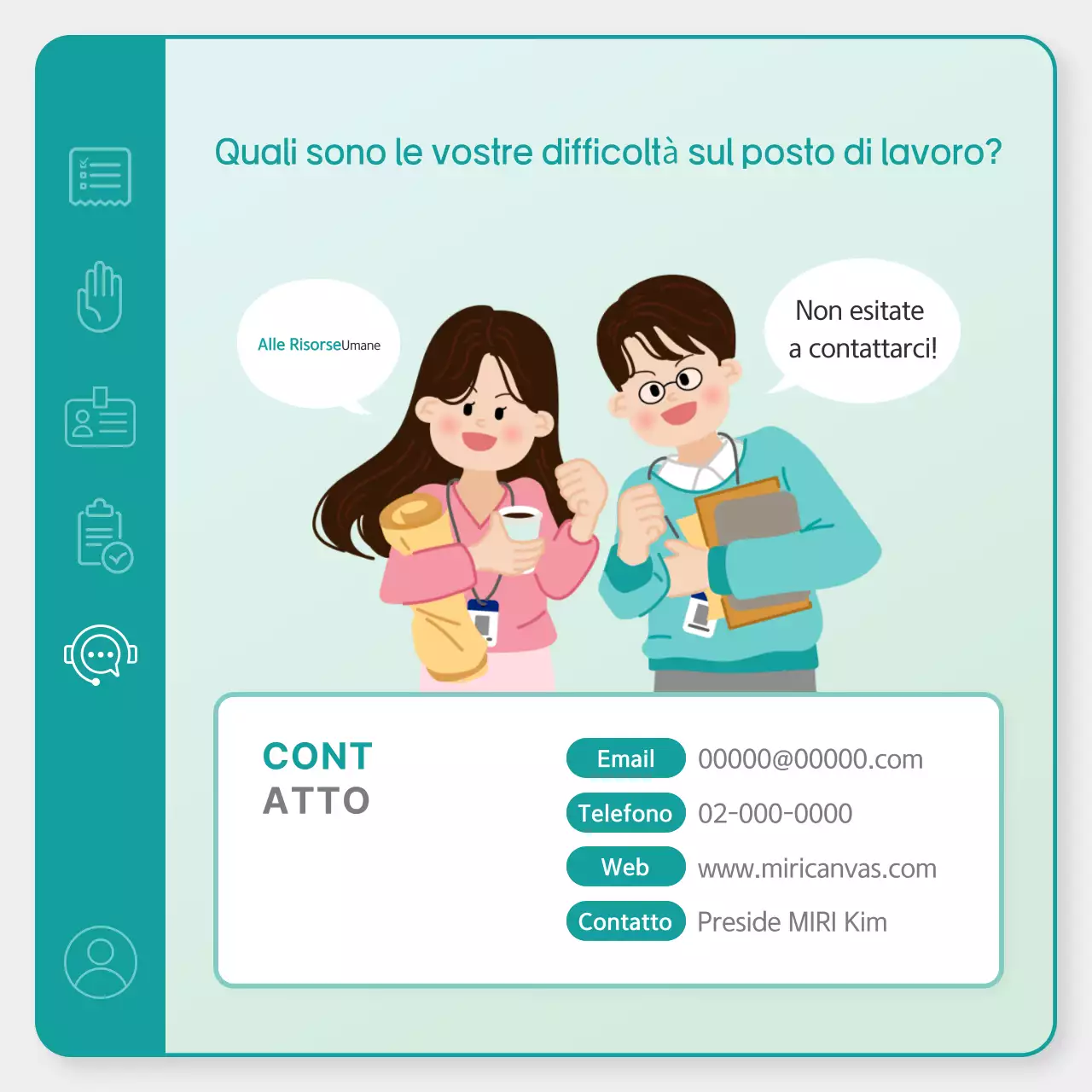 Quali sono le vostre difficoltà sul posto di lavoro?

Alle RisorseUmane

Non esitate a contattarci!

CONT
ATTO

Email 00000@00000.com
Telefono 02-000-0000
Web www.miricanvas.com
Contatto Preside MIRI Kim